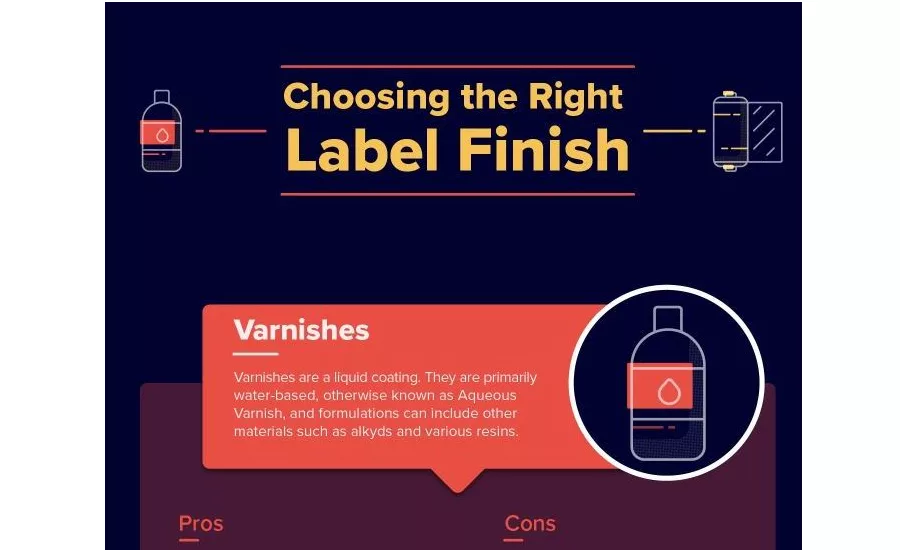 Choosing the Right Label Finish

Varnishes

Varnishes are a liquid coating. They are primarily water-based, otherwise known as Aqueous Varnish, and formulations can include other materials such as alkyds and various resins.

Pros

Cons